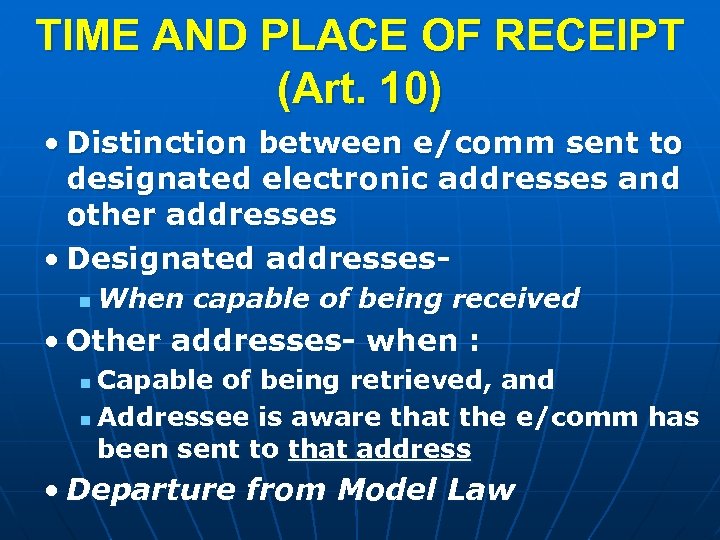 TIME AND PLACE OF RECEIPT (Art. 10)

• Distinction between e/comm sent to designated electronic addresses and other addresses
• Designated addresses-
▪ When capable of being received
• Other addresses- when :
▪ Capable of being retrieved, and
▪ Addressee is aware that the e/comm has been sent to that address
• Departure from Model Law